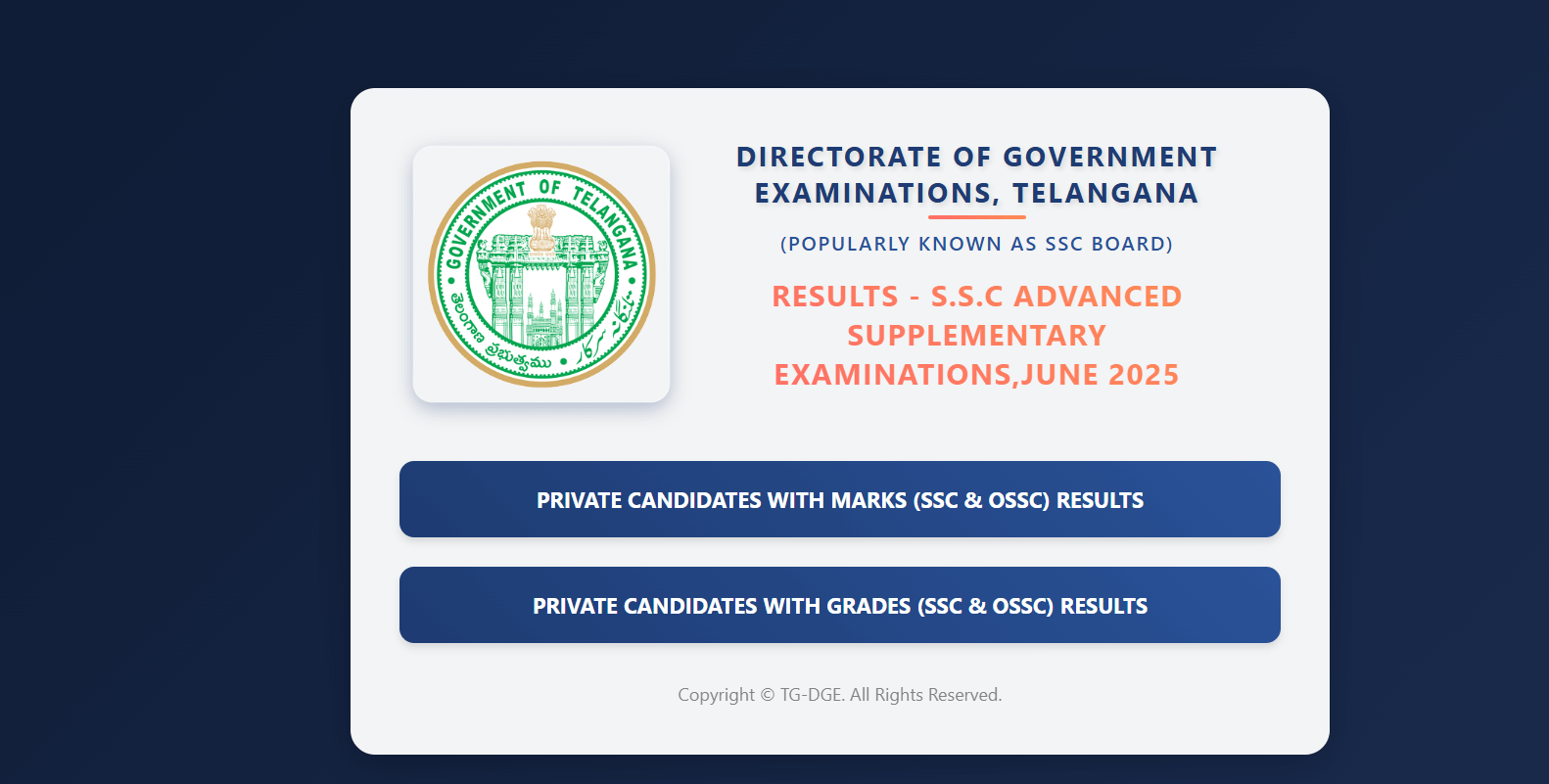 GOVERNMENT OF TELANGANA

తెలంగాణ ప్రభుత్వము

DIRECTORATE OF GOVERNMENT EXAMINATIONS, TELANGANA

(POPULARLY KNOWN AS SSC BOARD)

RESULTS - S.S.C ADVANCED SUPPLEMENTARY EXAMINATIONS,JUNE 2025

PRIVATE CANDIDATES WITH MARKS (SSC & OSSC) RESULTS

PRIVATE CANDIDATES WITH GRADES (SSC & OSSC) RESULTS

Copyright © TG-DGE. All Rights Reserved.